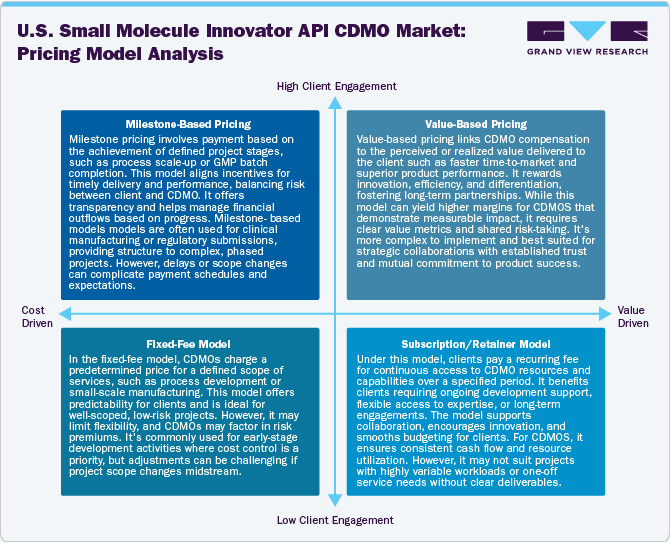 U.S. Small Molecule Innovator API CDMO Market: Pricing Model Analysis

GRAND VIEW RESEARCH

High Client Engagement

Milestone-Based Pricing
Milestone pricing involves payment based on the achievement of defined project stages, such as process scale-up or GMP batch completion. This model aligns incentives for timely delivery and performance, balancing risk between client and CDMO. It offers transparency and helps manage financial outflows based on progress. Milestone- based models models are often used for clinical manufacturing or regulatory submissions, providing structure to complex, phased projects. However, delays or scope changes can complicate payment schedules and expectations.

Value-Based Pricing
Value-based pricing links CDMO compensation to the perceived or realized value delivered to the client such as faster time-to-market and superior product performance. It rewards innovation, efficiency, and differentiation, fostering long-term partnerships. While this model can yield higher margins for CDMOS that demonstrate measurable impact, it requires clear value metrics and shared risk-taking. It's more complex to implement and best suited for strategic collaborations with established trust and mutual commitment to product success.

Cost Driven

Value Driven

Fixed-Fee Model
In the fixed-fee model, CDMOs charge a predetermined price for a defined scope of services, such as process development or small-scale manufacturing. This model offers predictability for clients and is ideal for well-scoped, low-risk projects. However, it may limit flexibility, and CDMOs may factor in risk premiums. It's commonly used for early-stage development activities where cost control is a priority, but adjustments can be challenging if project scope changes midstream.

Subscription/Retainer Model
Under this model, clients pay a recurring fee for continuous access to CDMO resources and capabilities over a specified period. It benefits clients requiring ongoing development support, flexible access to expertise, or long-term engagements. The model supports collaboration, encourages innovation, and smooths budgeting for clients. For CDMOS, it ensures consistent cash flow and resource utilization. However, it may not suit projects with highly variable workloads or one-off service needs without clear deliverables.

Low Client Engagement